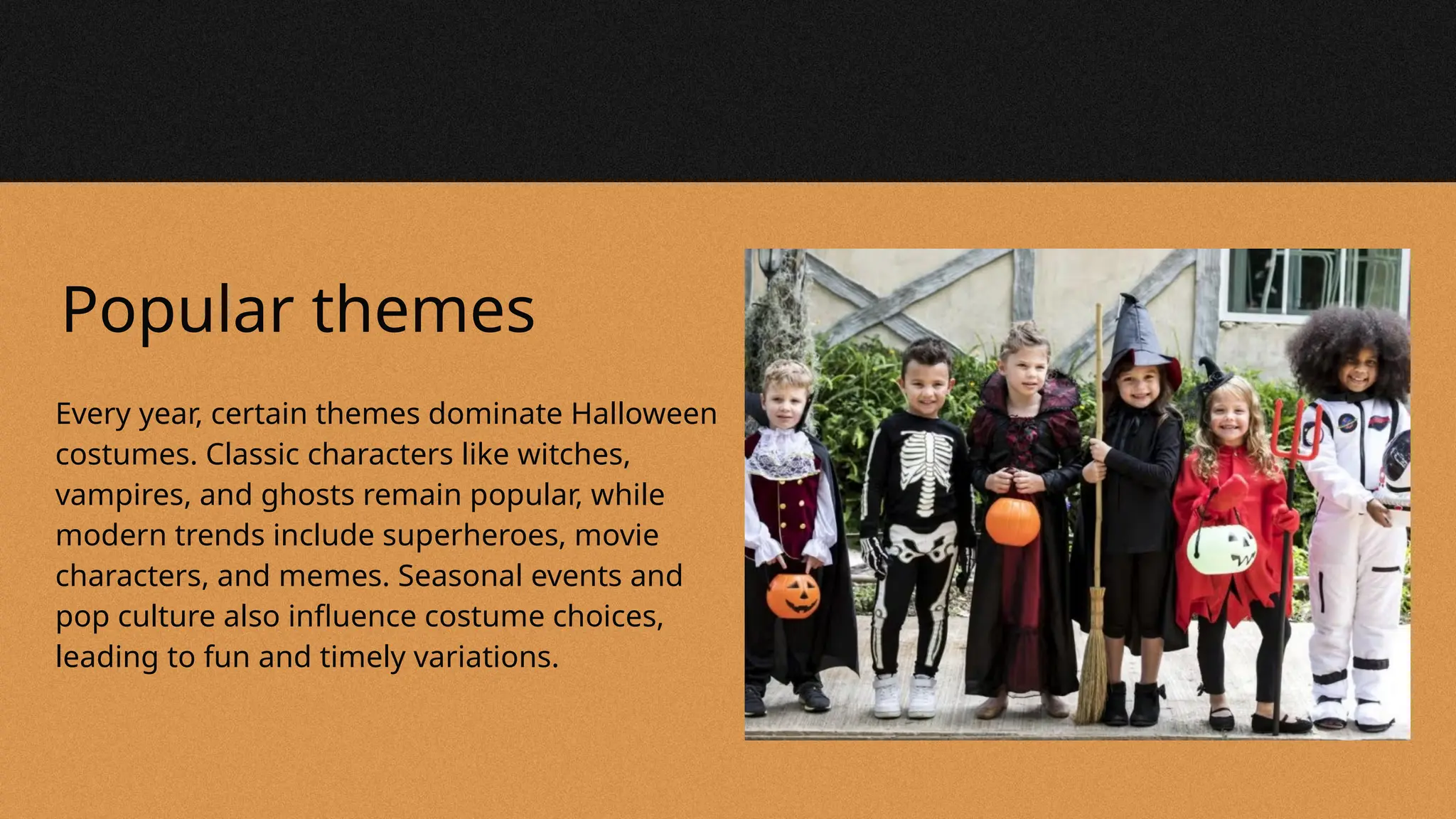 Popular themes

Every year, certain themes dominate Halloween costumes. Classic characters like witches, vampires, and ghosts remain popular, while modern trends include superheroes, movie characters, and memes. Seasonal events and pop culture also influence costume choices, leading to fun and timely variations.